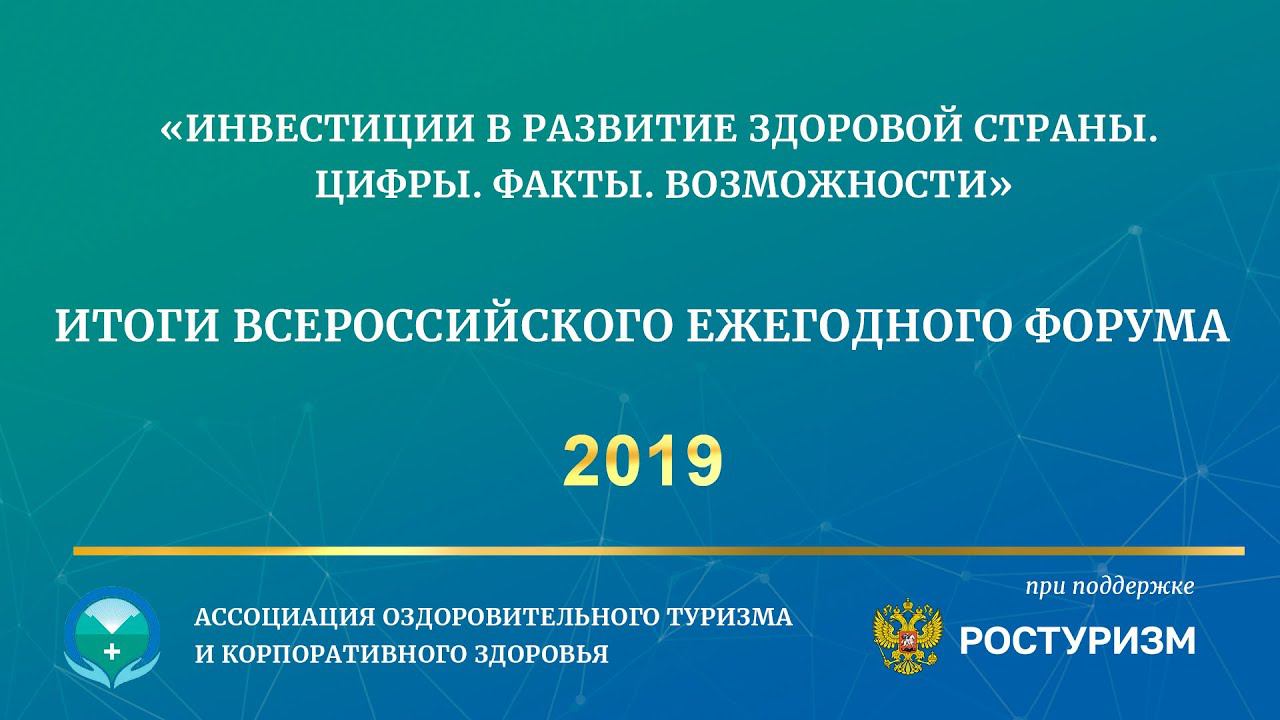 «ИНВЕСТИЦИИ В РАЗВИТИЕ ЗДОРОВОЙ СТРАНЫ. ЦИФРЫ. ФАКТЫ. ВОЗМОЖНОСТИ»

ИТОГИ ВСЕРОССИЙСКОГО ЕЖЕГОДНОГО ФОРУМА

2019

АССОЦИАЦИЯ ОЗДОРОВИТЕЛЬНОГО ТУРИЗМА И КОРПОРАТИВНОГО ЗДОРОВЬЯ

при поддержке

РОСТУРИЗМ